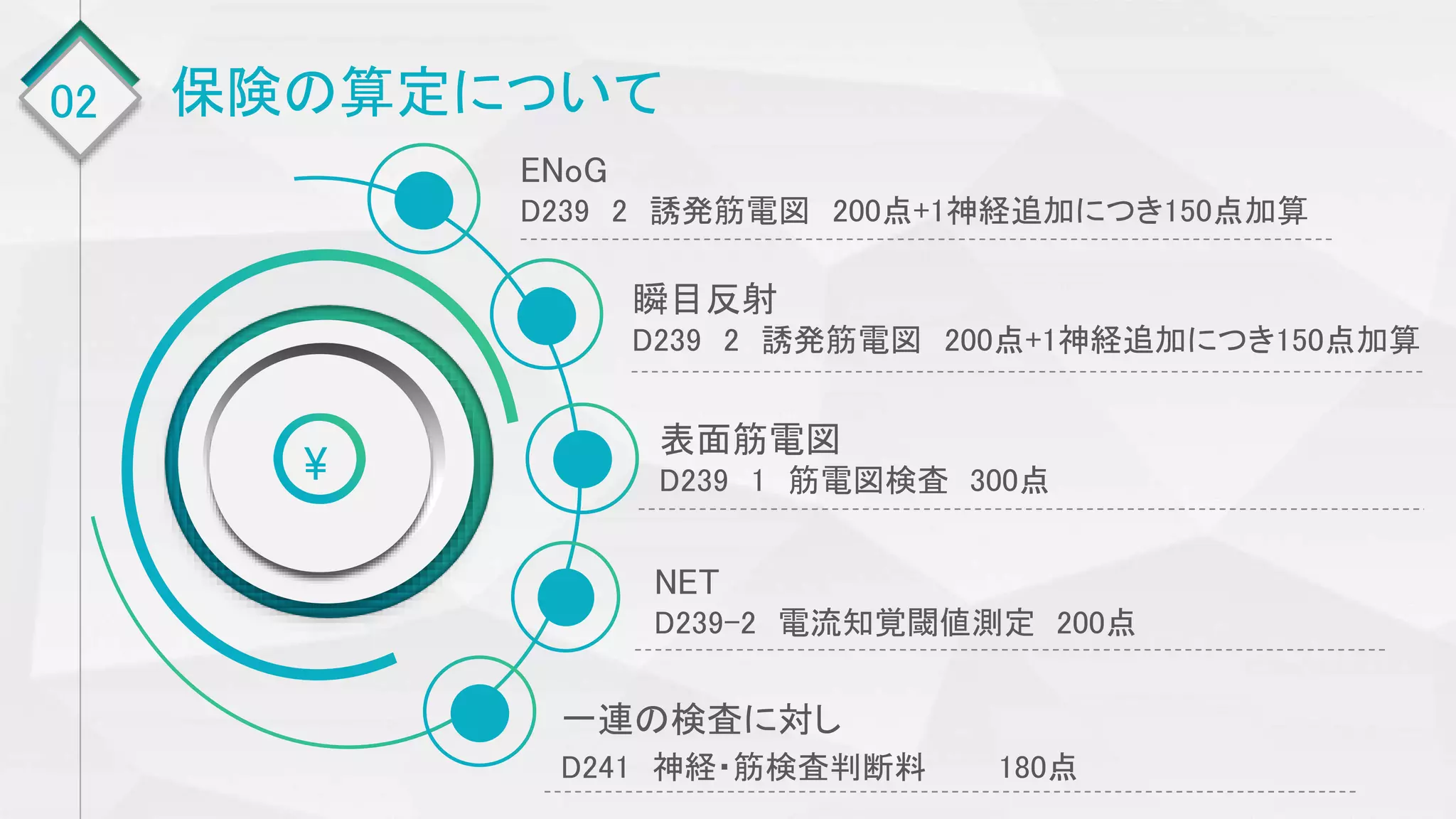 02

保険の算定について

¥

ENoG
D239 2 誘発筋電図 200点+1神経追加につき150点加算

瞬目反射
D239 2 誘発筋電図 200点+1神経追加につき150点加算

表面筋電図
D239 1 筋電図検査 300点

NET
D239-2 電流知覚閾値測定 200点

一連の検査に対し
D241 神経・筋検査判断料 180点